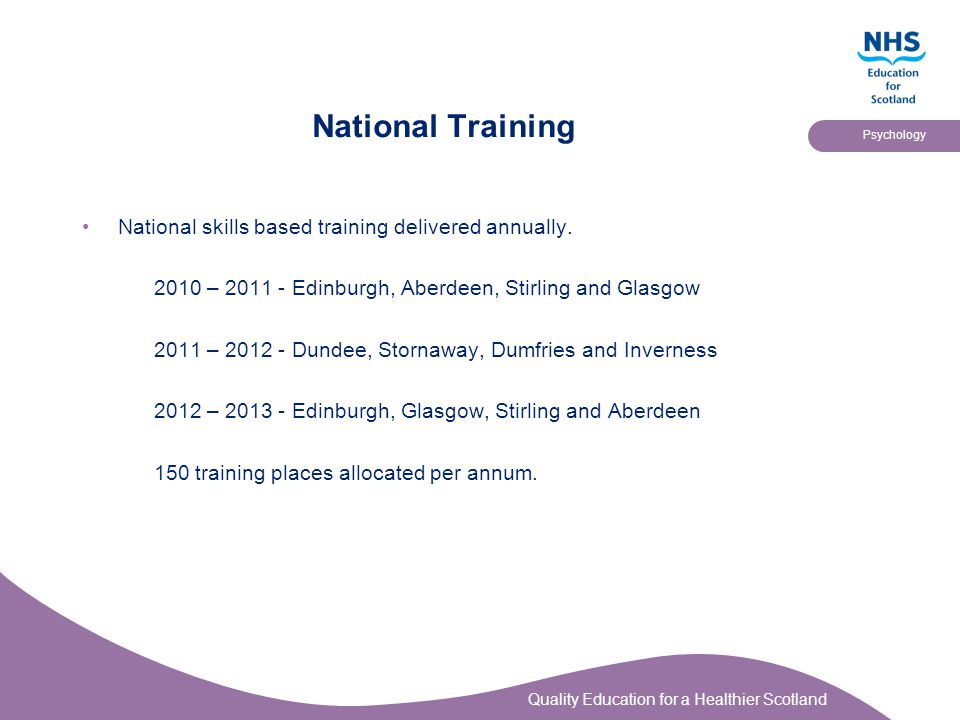 NHS
Education
for
Scotland

Psychology

National Training

• National skills based training delivered annually.

2010 – 2011 - Edinburgh, Aberdeen, Stirling and Glasgow

2011 – 2012 - Dundee, Stornaway, Dumfries and Inverness

2012 – 2013 - Edinburgh, Glasgow, Stirling and Aberdeen

150 training places allocated per annum.

Quality Education for a Healthier Scotland